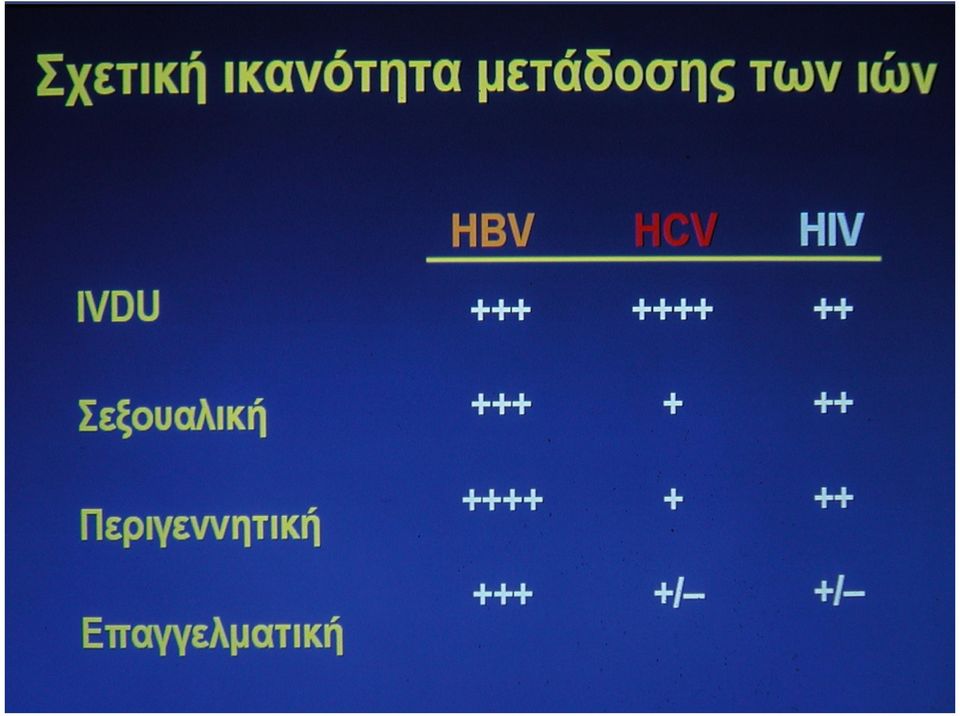 Σχετική ικανότητα μετάδοσης των ιών

| | HBV | HCV | HIV |
|---|---|---|---|
| IVDU | +++ | ++++ | ++ |
| Σεξουαλική | +++ | + | ++ |
| Περιγεννητική | ++++ | + | ++ |
| Επαγγελματική | +++ | +/– | +/– |